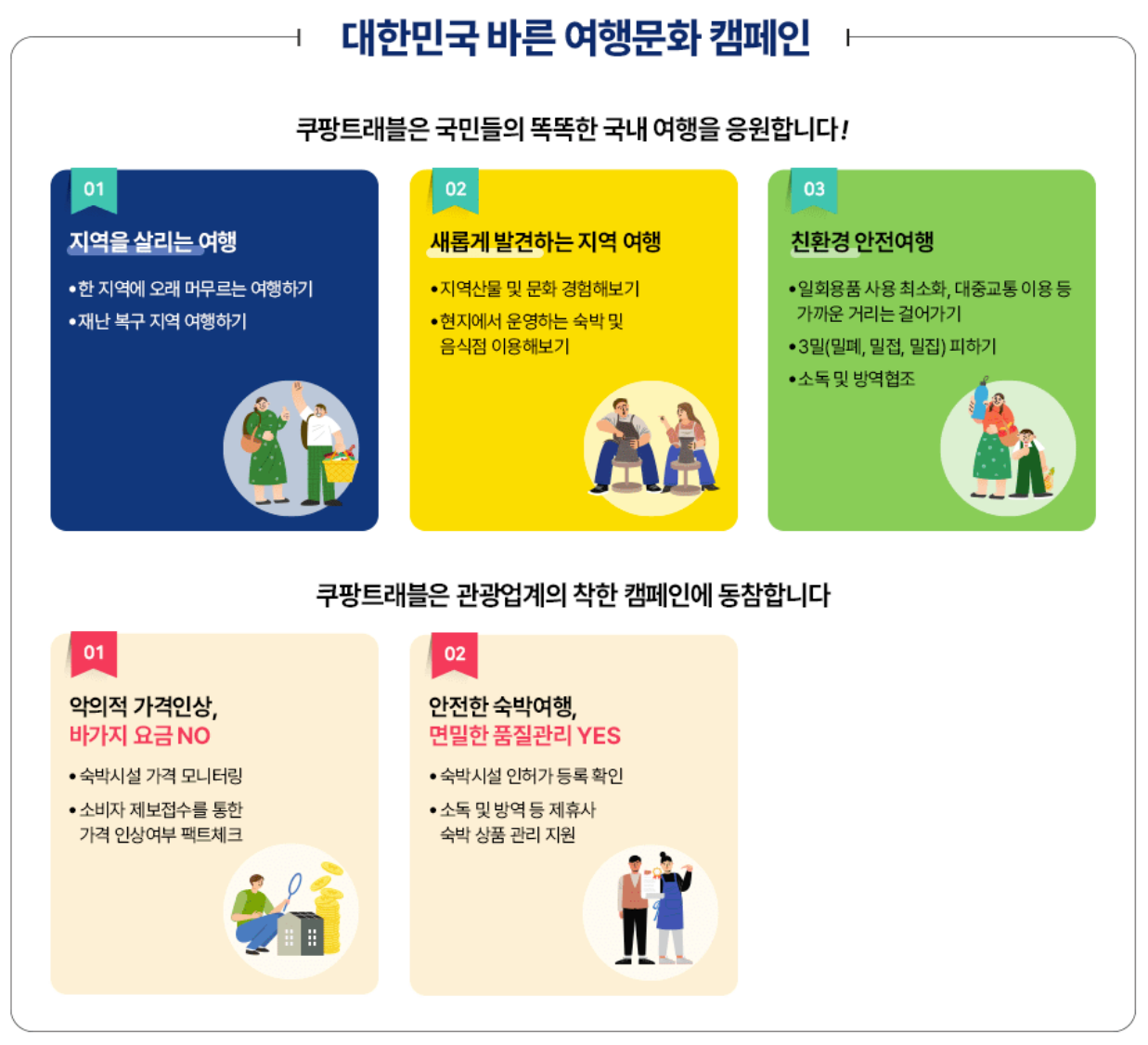 대한민국 바른 여행문화 캠페인

쿠팡트래블은 국민들의 똑똑한 국내 여행을 응원합니다!

01
지역을 살리는 여행
•한 지역에 오래 머무르는 여행하기
•재난 복구 지역 여행하기

02
새롭게 발견하는 지역 여행
•지역산물 및 문화 경험해보기
•현지에서 운영하는 숙박 및 음식점 이용해보기

03
친환경 안전여행
•일회용품 사용 최소화, 대중교통 이용 등 가까운 거리는 걸어가기
•3밀(밀폐, 밀접, 밀집) 피하기
•소독 및 방역협조

쿠팡트래블은 관광업계의 착한 캠페인에 동참합니다

01
악의적 가격인상,
바가지 요금 NO
•숙박시설 가격 모니터링
•소비자 제보접수를 통한 가격 인상여부 팩트체크

02
안전한 숙박여행,
면밀한 품질관리 YES
•숙박시설 인허가 등록 확인
•소독 및 방역 등 제휴사 숙박 상품 관리 지원